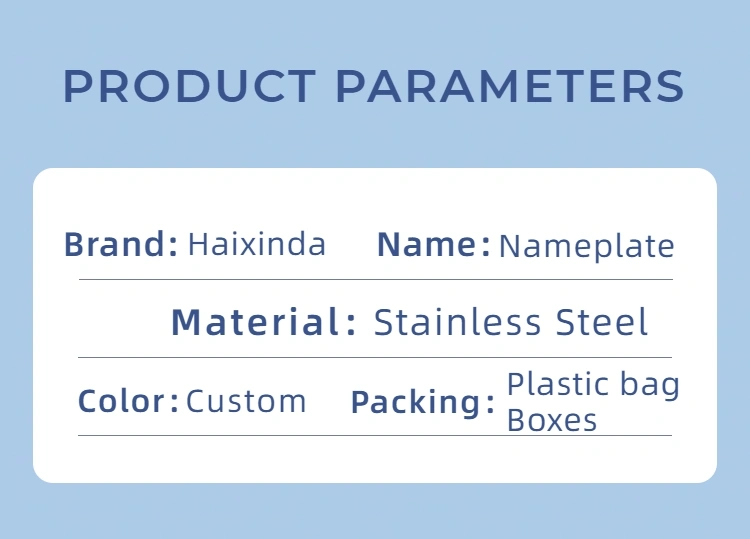 PRODUCT PARAMETERS

Brand: Haixinda Name: Nameplate

Material: Stainless Steel

Color: Custom Packing: Plastic bag Boxes